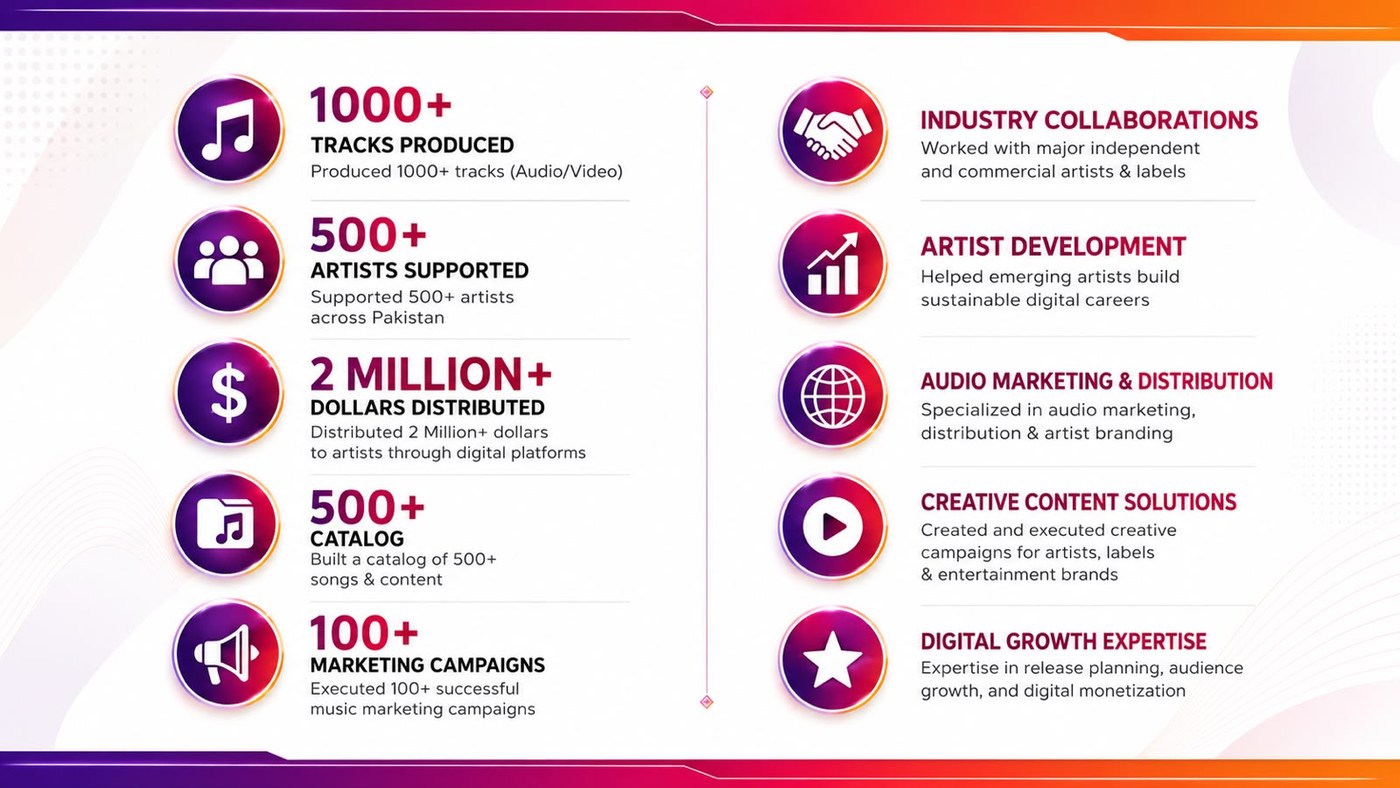 1000+
TRACKS PRODUCED
Produced 1000+ tracks (Audio/Video)

500+
ARTISTS SUPPORTED
Supported 500+ artists across Pakistan

2 MILLION+
DOLLARS DISTRIBUTED
Distributed 2 Million+ dollars to artists through digital platforms

500+
CATALOG
Built a catalog of 500+ songs & content

100+
MARKETING CAMPAIGNS
Executed 100+ successful music marketing campaigns

INDUSTRY COLLABORATIONS
Worked with major independent and commercial artists & labels

ARTIST DEVELOPMENT
Helped emerging artists build sustainable digital careers

AUDIO MARKETING & DISTRIBUTION
Specialized in audio marketing, distribution & artist branding

CREATIVE CONTENT SOLUTIONS
Created and executed creative campaigns for artists, labels & entertainment brands

DIGITAL GROWTH EXPERTISE
Expertise in release planning, audience growth, and digital monetization